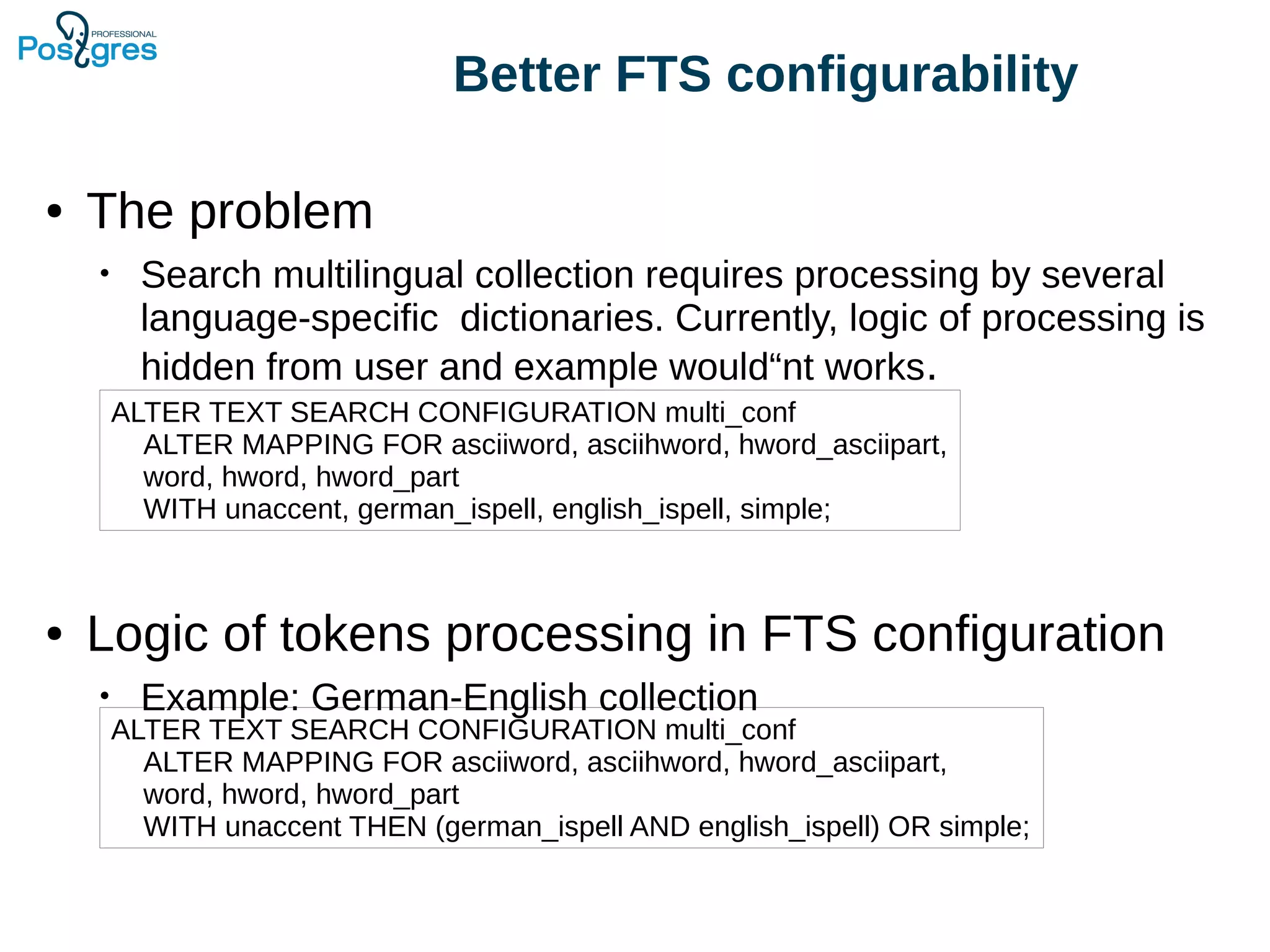 PROFESSIONAL
Postgres

Better FTS configurability

• The problem

• Search multilingual collection requires processing by several language-specific dictionaries. Currently, logic of processing is hidden from user and example would“nt works.

ALTER TEXT SEARCH CONFIGURATION multi_conf
ALTER MAPPING FOR asciiword, asciihword, hword_asciipart, word, hword, hword_part
WITH unaccent, german_ispell, english_ispell, simple;

• Logic of tokens processing in FTS configuration

• Example: German-English collection

ALTER TEXT SEARCH CONFIGURATION multi_conf
ALTER MAPPING FOR asciiword, asciihword, hword_asciipart, word, hword, hword_part
WITH unaccent THEN (german_ispell AND english_ispell) OR simple;